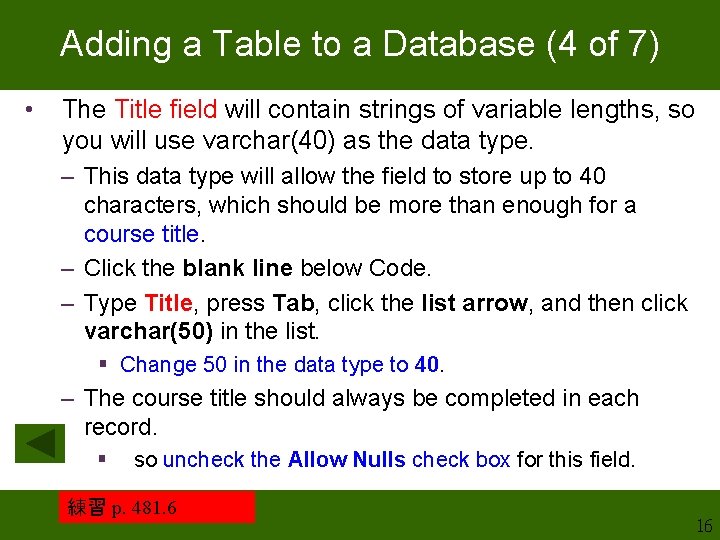 Adding a Table to a Database (4 of 7)

• The Title field will contain strings of variable lengths, so you will use varchar(40) as the data type.

– This data type will allow the field to store up to 40 characters, which should be more than enough for a course title.

– Click the blank line below Code.

– Type Title, press Tab, click the list arrow, and then click varchar(50) in the list.

▪ Change 50 in the data type to 40.

– The course title should always be completed in each record.

▪ so uncheck the Allow Nulls check box for this field.

練習 p. 481.6

16